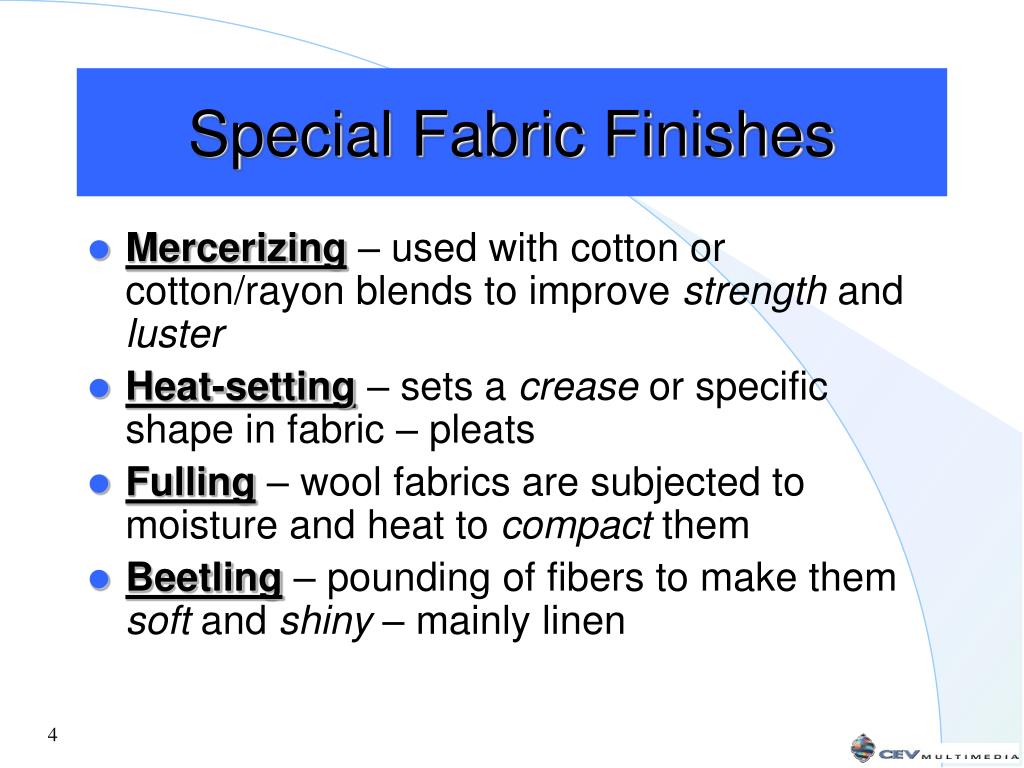 Special Fabric Finishes

- Mercerizing – used with cotton or cotton/rayon blends to improve strength and luster
- Heat-setting – sets a crease or specific shape in fabric – pleats
- Fulling – wool fabrics are subjected to moisture and heat to compact them
- Beetling – pounding of fibers to make them soft and shiny – mainly linen

4

CEV MULTIMEDIA